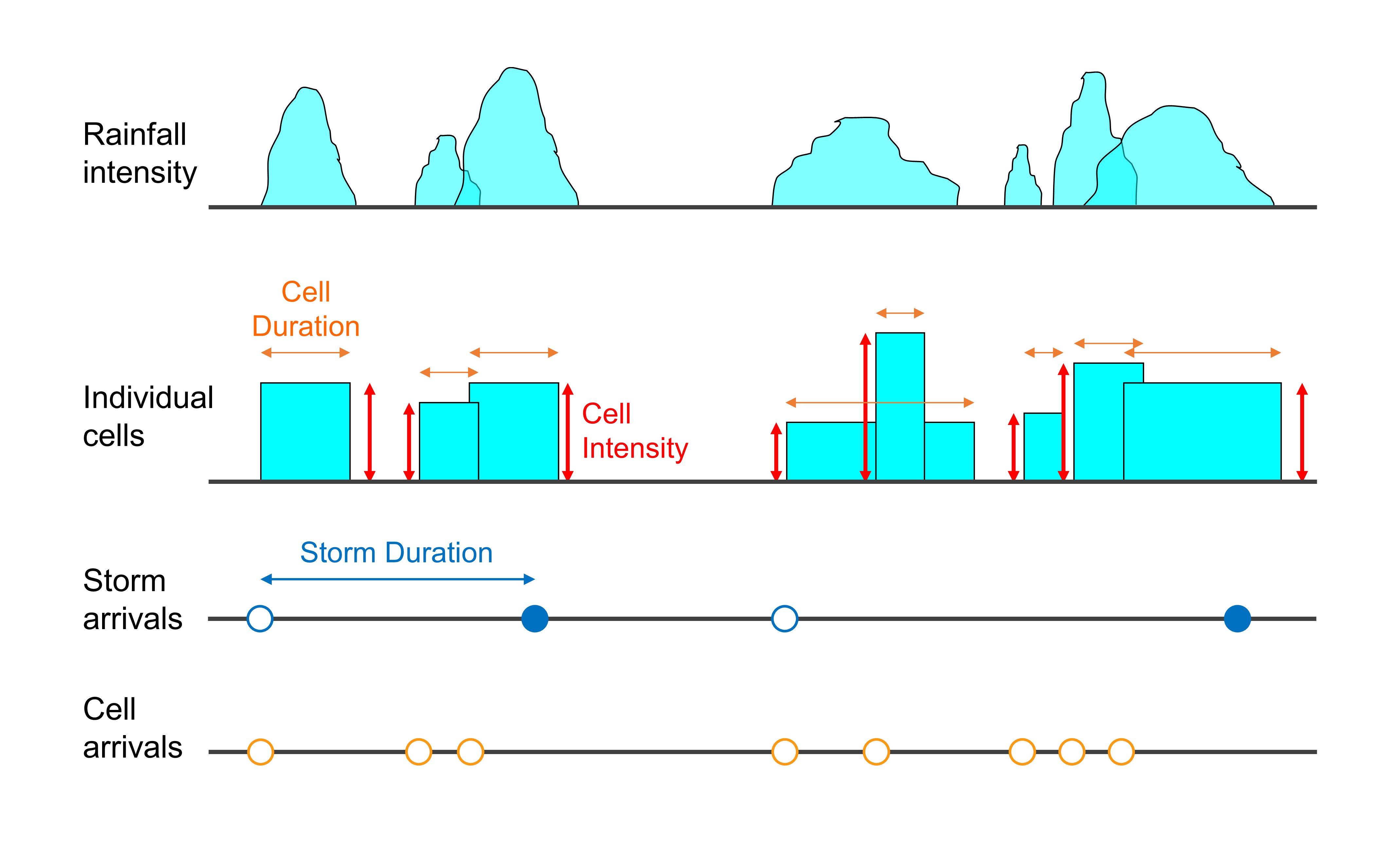 Rainfall intensity

Cell Duration

Individual cells

Cell Intensity

Storm Duration

Storm arrivals

Cell arrivals